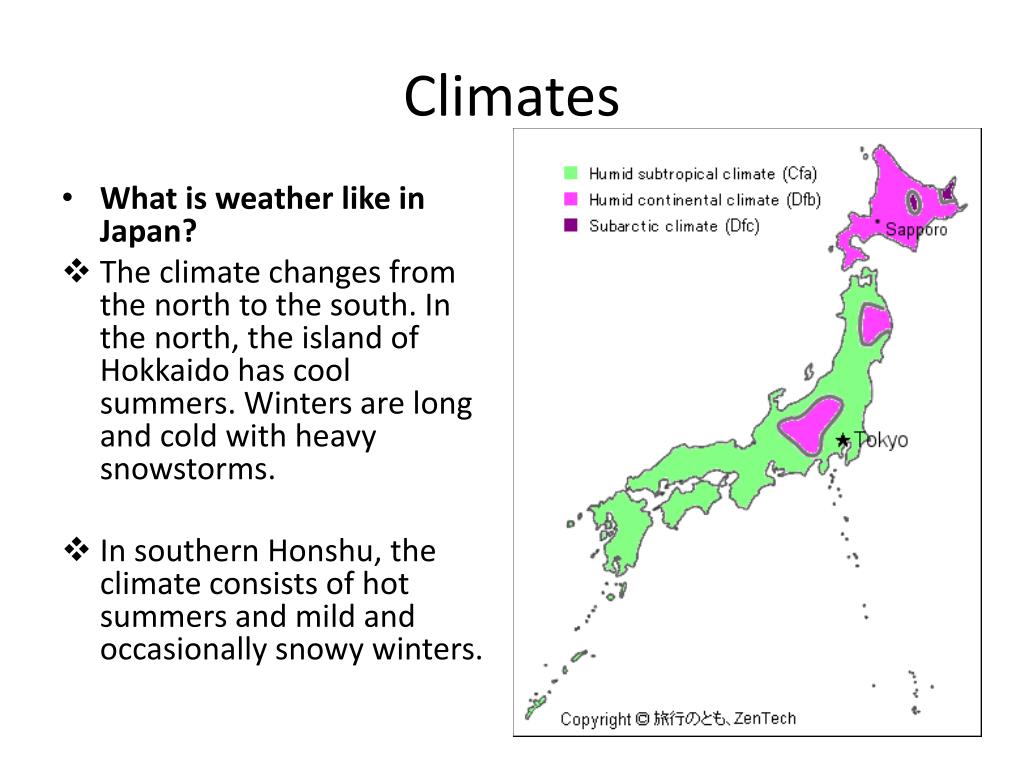 Climates

• **What is weather like in Japan?**

❖ The climate changes from the north to the south. In the north, the island of Hokkaido has cool summers. Winters are long and cold with heavy snowstorms.

❖ In southern Honshu, the climate consists of hot summers and mild and occasionally snowy winters.

Humid subtropical climate (Cfa)
Humid continental climate (Dfb)
Subarctic climate (Dfc)

Sapporo
Tokyo

Copyright © 旅行のとも、ZenTech